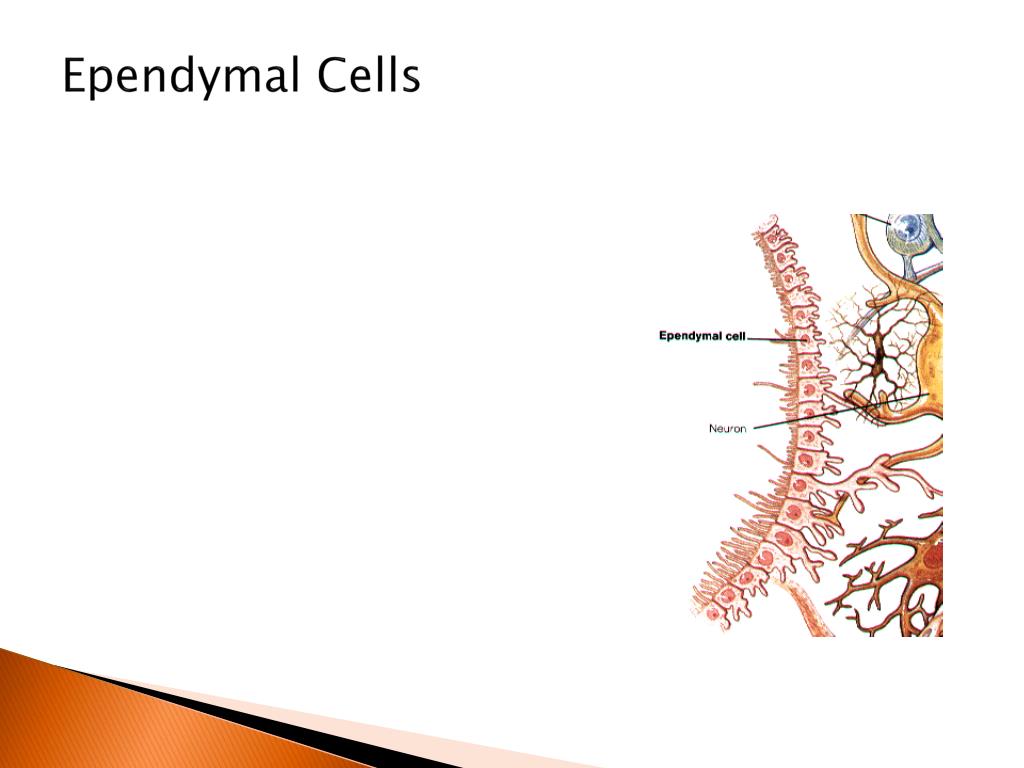 Ependymal Cells

Ependymal cell

Neuron